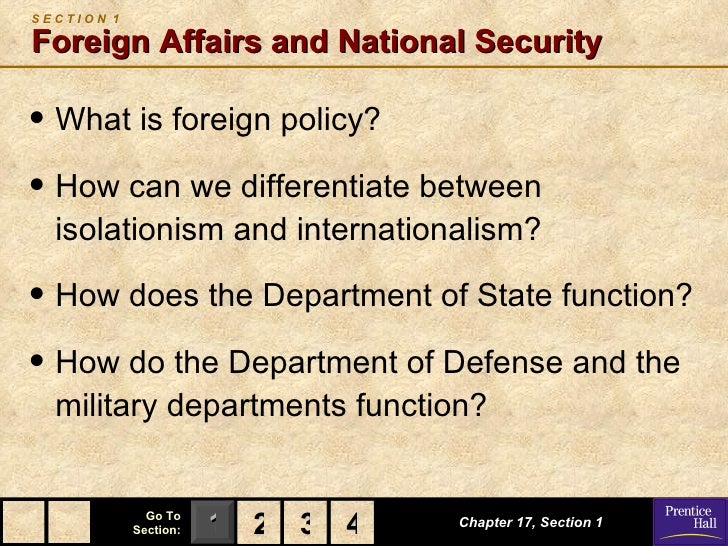 SECTION 1
Foreign Affairs and National Security

• What is foreign policy?

• How can we differentiate between isolationism and internationalism?

• How does the Department of State function?

• How do the Department of Defense and the military departments function?

Go To Section: 1 2 3 4

Chapter 17, Section 1

Prentice Hall